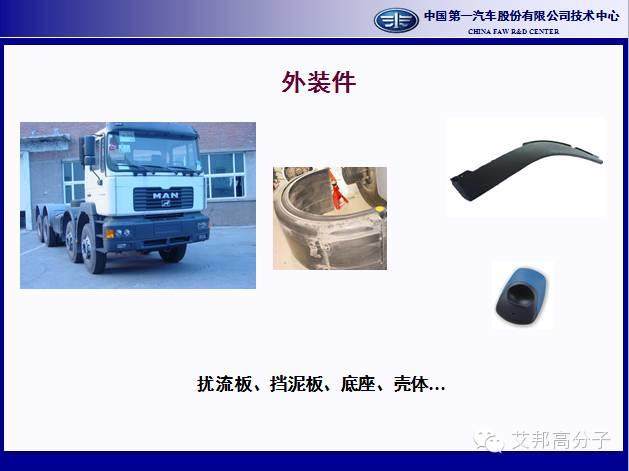 中国第一汽车股份有限公司技术中心
CHINA FAW R&D CENTER

外装件

MAN

扰流板、挡泥板、底座、壳体…

艾邦高分子